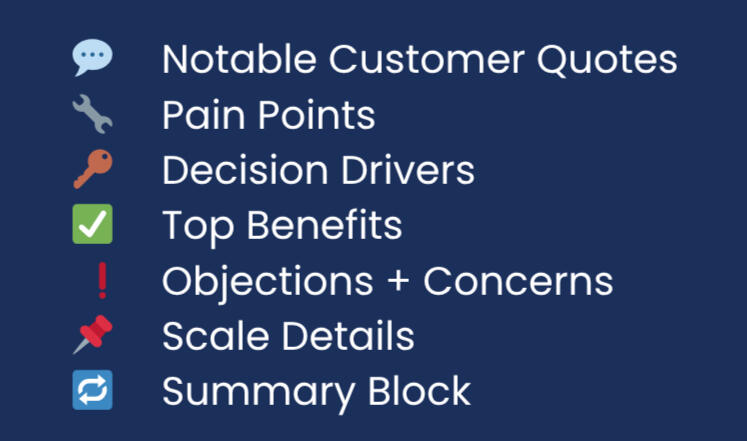 Notable Customer Quotes
Pain Points
Decision Drivers
Top Benefits
Objections + Concerns
Scale Details
Summary Block